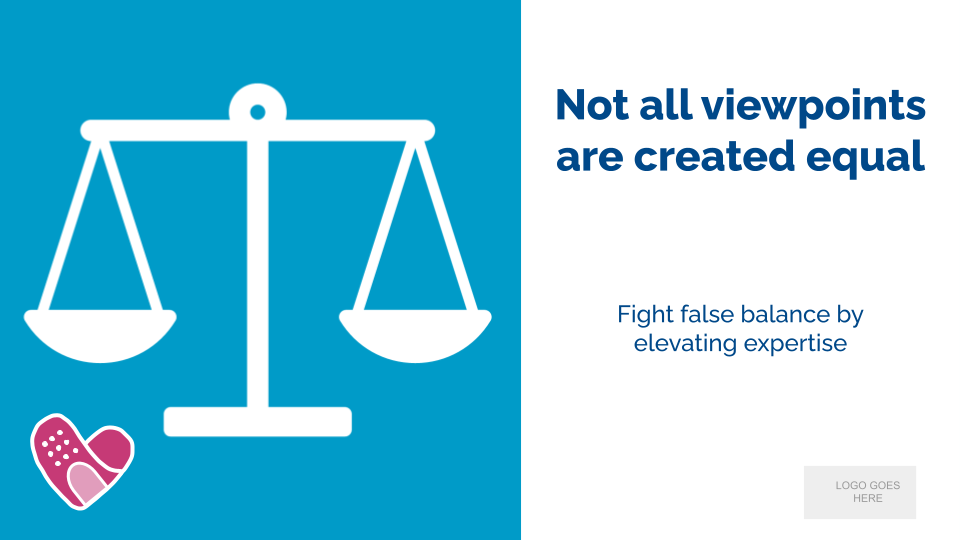 Not all viewpoints are created equal

Fight false balance by elevating expertise

LOGO GOES HERE